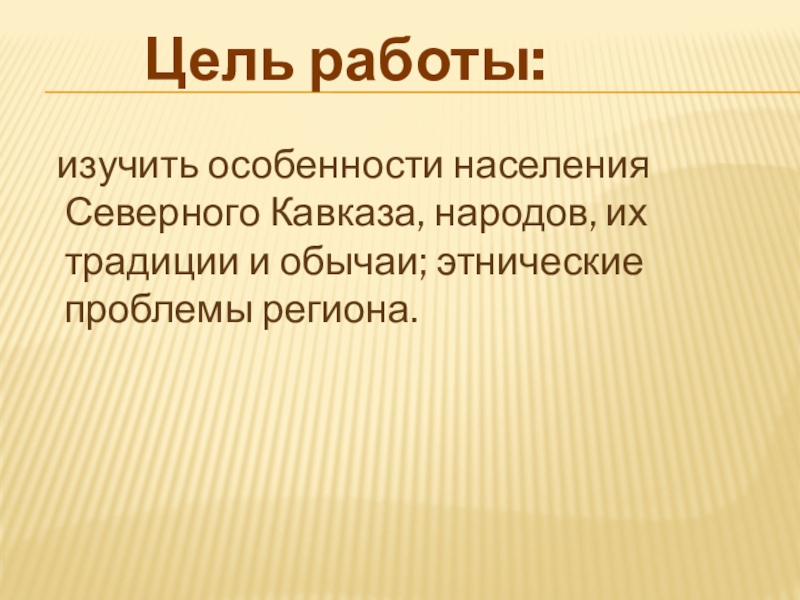 Цель работы:

изучить особенности населения Северного Кавказа, народов, их традиции и обычаи; этнические проблемы региона.